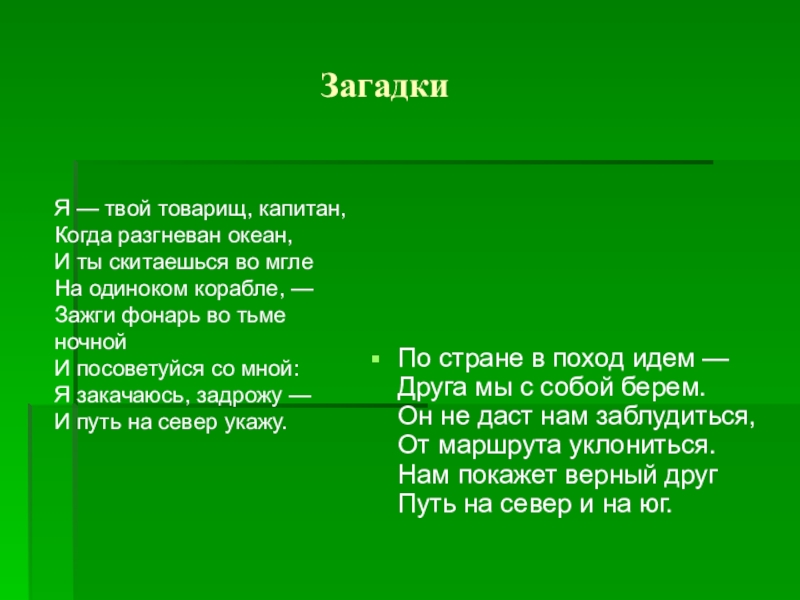 Загадки

Я — твой товарищ, капитан,
Когда разгневан океан,
И ты скитаешься во мгле
На одиноком корабле, —
Зажги фонарь во тьме ночной
И посоветуйся со мной:
Я закачаюсь, задрожу —
И путь на север укажу.

По стране в поход идем —
Друга мы с собой берем.
Он не даст нам заблудиться,
От маршрута уклониться.
Нам покажет верный друг
Путь на север и на юг.